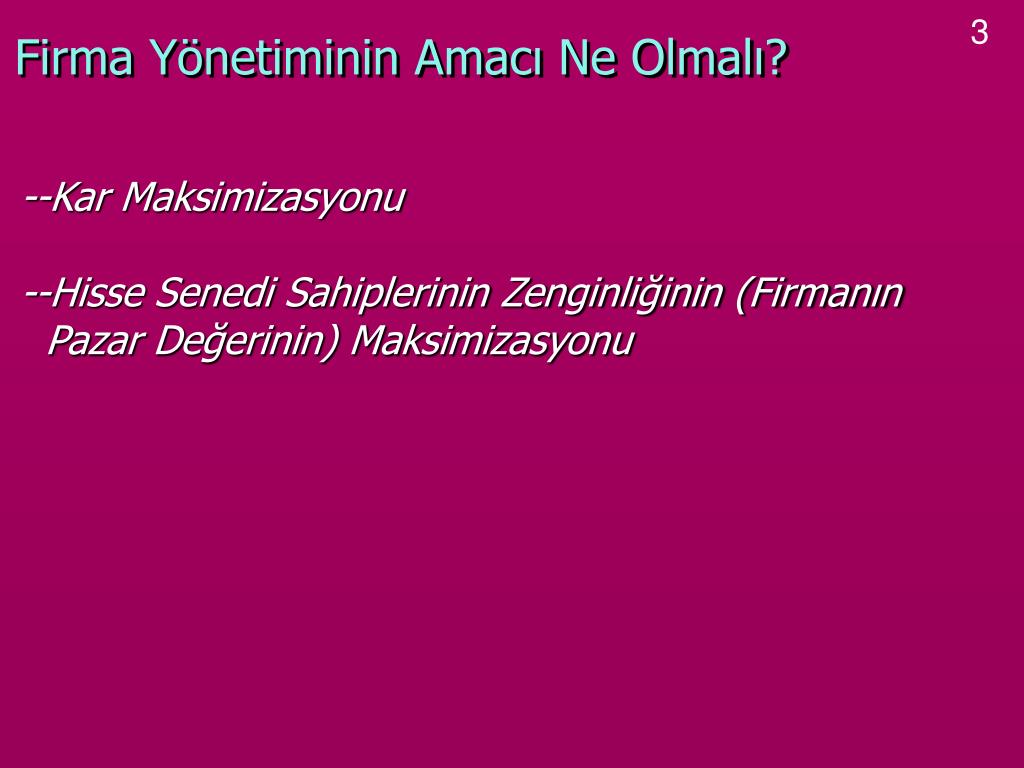 3

Firma Yönetiminin Amacı Ne Olmalı?

--Kar Maksimizasyonu

--Hisse Senedi Sahiplerinin Zenginliğinin (Firmanın Pazar Değerinin) Maksimizasyonu